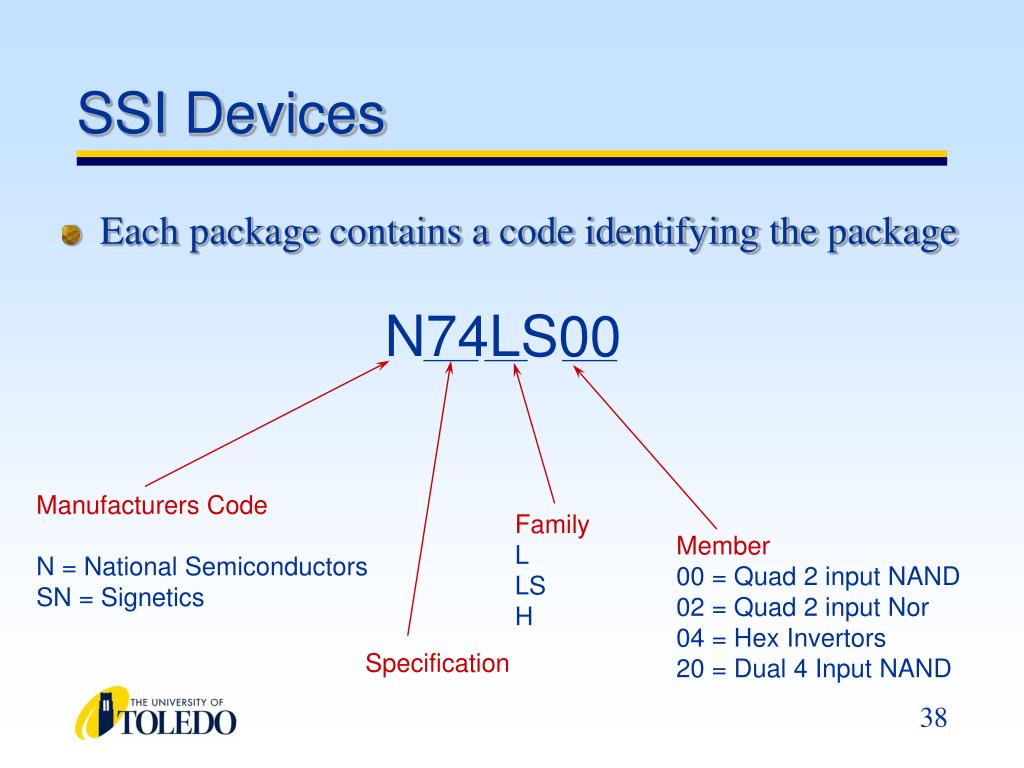 SSI Devices

Each package contains a code identifying the package

N74LS00

Manufacturers Code

N = National Semiconductors
SN = Signetics

Specification

Family
L
LS
H

Member
00 = Quad 2 input NAND
02 = Quad 2 input Nor
04 = Hex Invertors
20 = Dual 4 Input NAND

THE UNIVERSITY OF TOLEDO

38